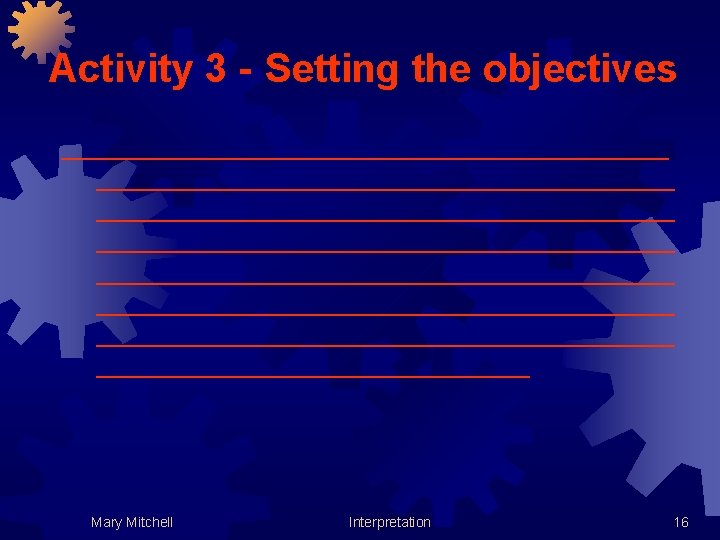 Activity 3 - Setting the objectives

Mary Mitchell

Interpretation

16